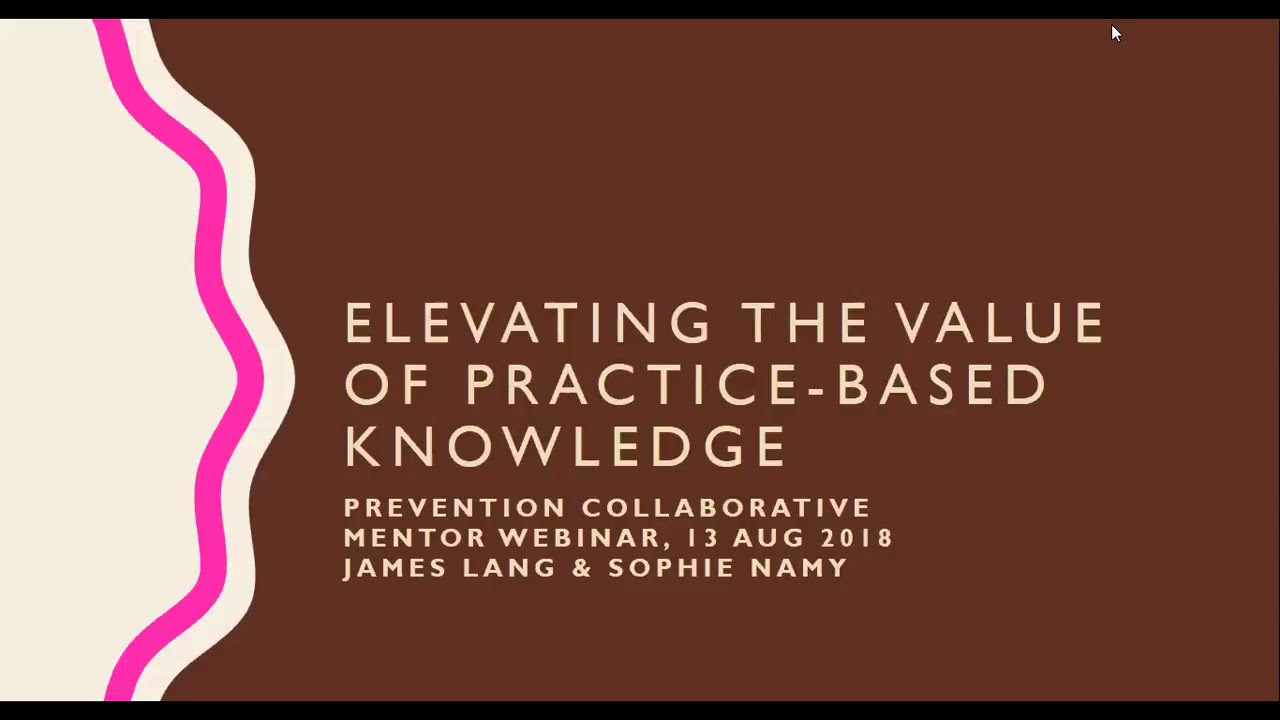 ELEVATING THE VALUE OF PRACTICE-BASED KNOWLEDGE

PREVENTION COLLABORATIVE
MENTOR WEBINAR, 13 AUG 2018
JAMES LANG & SOPHIE NAMY